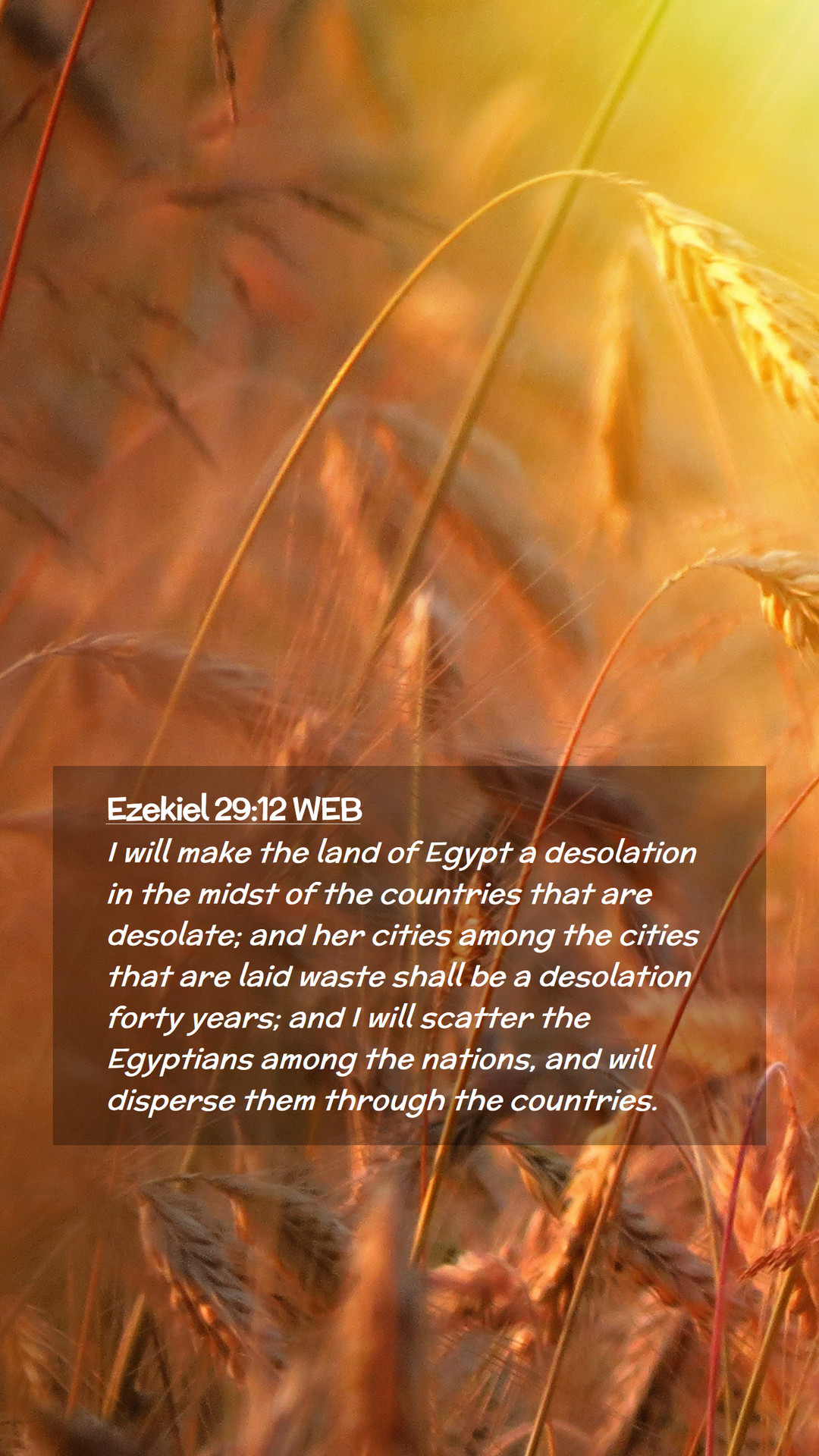 Ezekiel 29:12 WEB
I will make the land of Egypt a desolation in the midst of the countries that are desolate; and her cities among the cities that are laid waste shall be a desolation forty years; and I will scatter the Egyptians among the nations, and will disperse them through the countries.